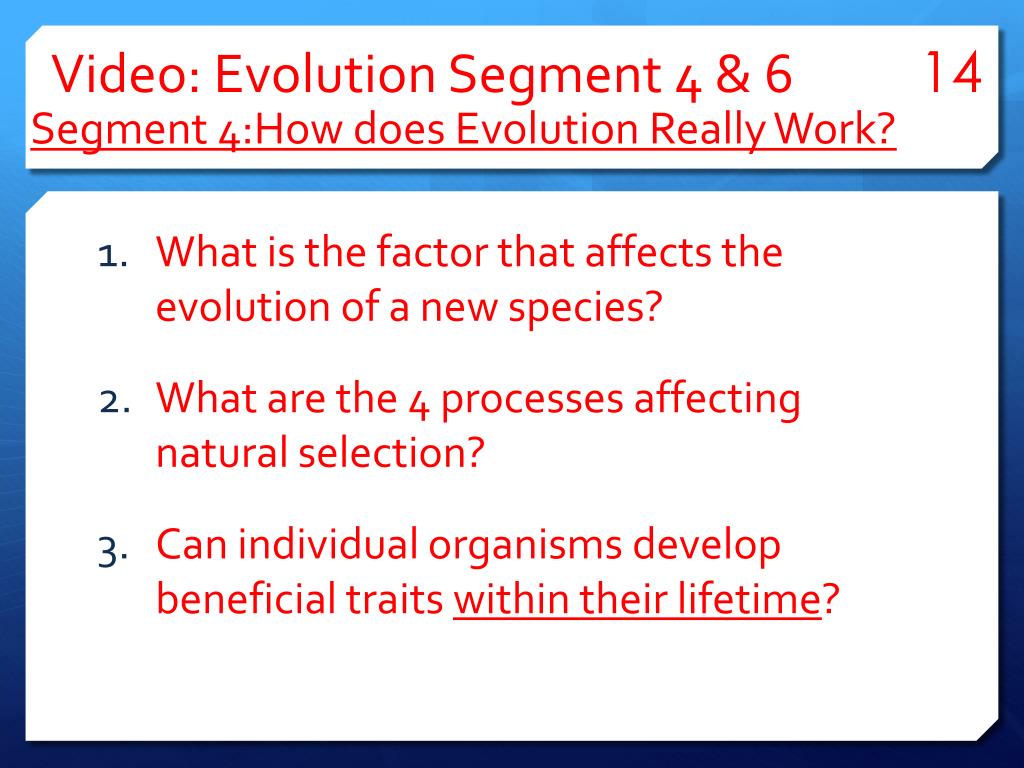 Video: Evolution Segment 4 & 6 14
Segment 4:How does Evolution Really Work?

1. What is the factor that affects the evolution of a new species?

2. What are the 4 processes affecting natural selection?

3. Can individual organisms develop beneficial traits within their lifetime?